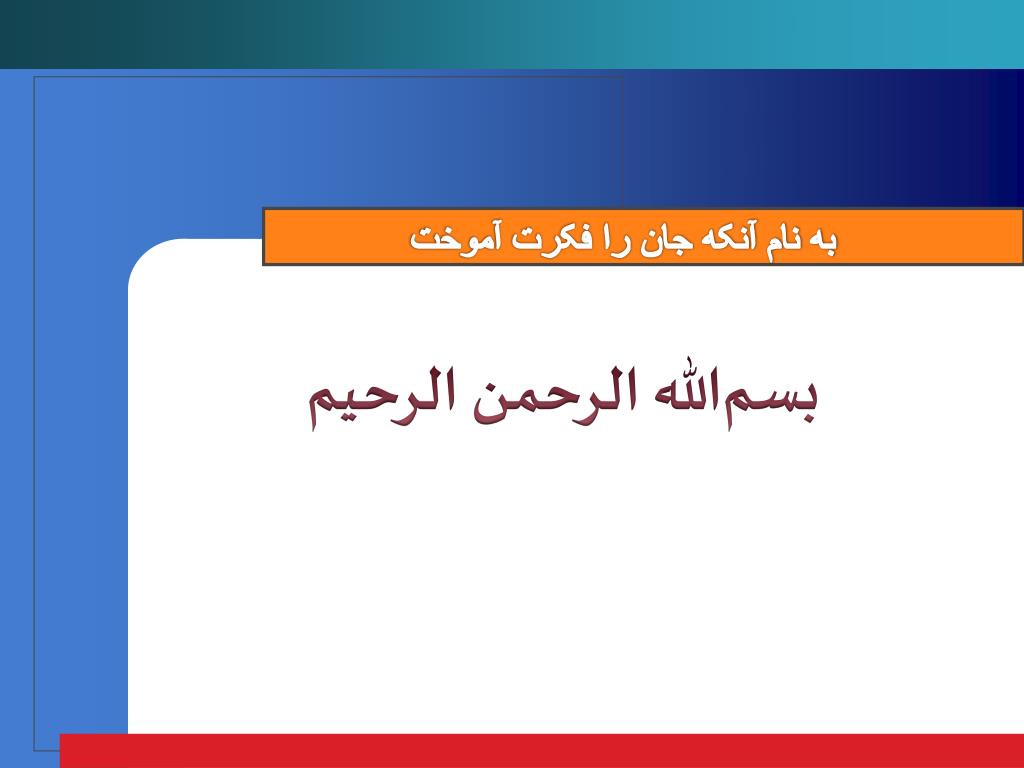 به نام آنکه جان را فکرت آموخت

بسم‌الله الرحمن الرحیم